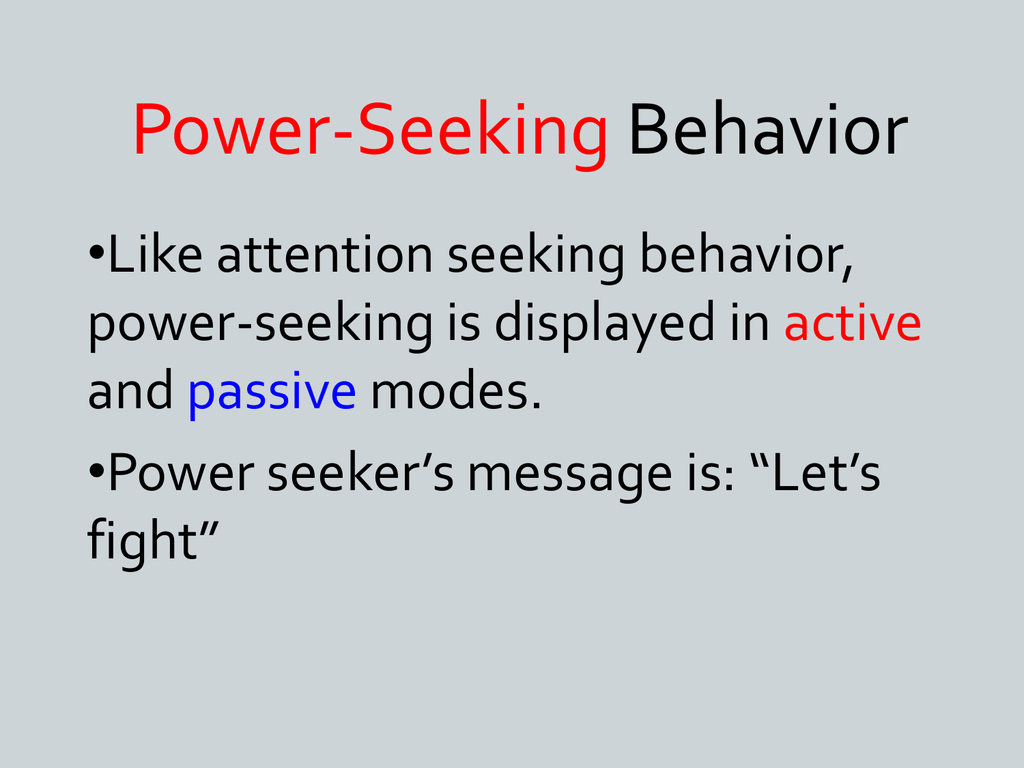 Power-Seeking Behavior

•Like attention seeking behavior, power-seeking is displayed in active and passive modes.

•Power seeker’s message is: “Let’s fight”